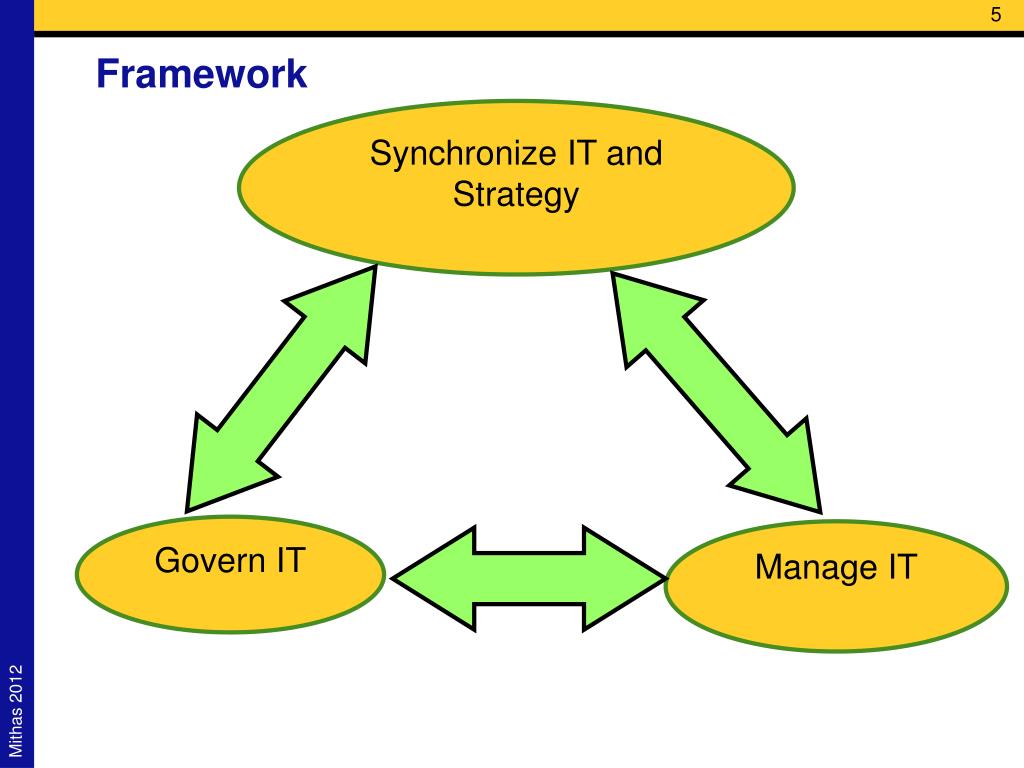 5

Framework

Synchronize IT and Strategy

Govern IT

Manage IT

Mithas 2012